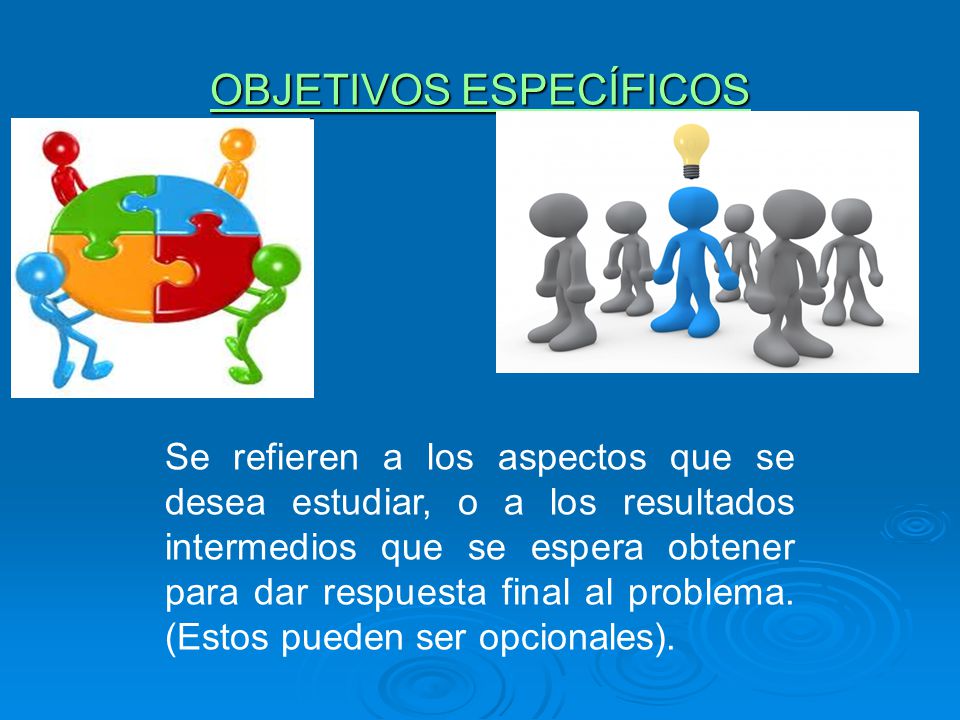 OBJETIVOS ESPECÍFICOS

Se refieren a los aspectos que se desea estudiar, o a los resultados intermedios que se espera obtener para dar respuesta final al problema. (Estos pueden ser opcionales).